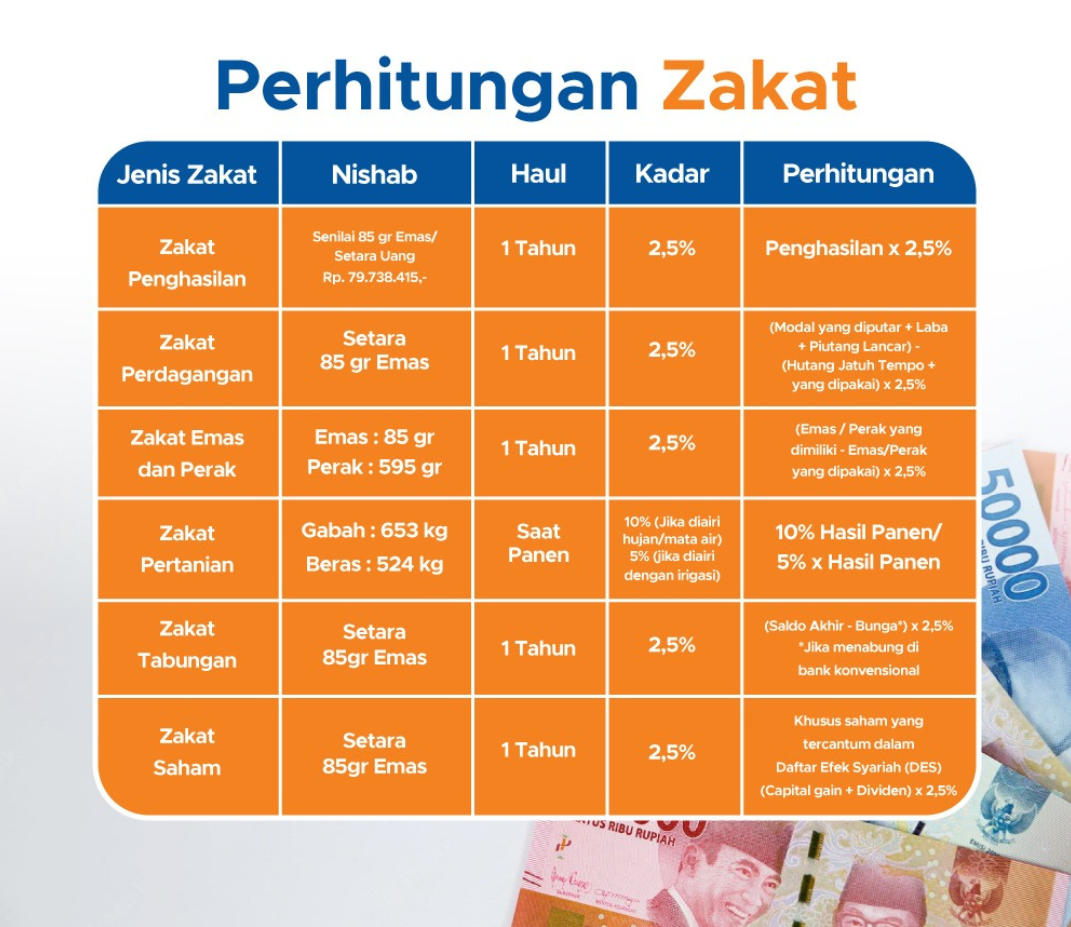 Perhitungan Zakat

| Jenis Zakat | Nishab | Haul | Kadar | Perhitungan |
|---|---|---|---|---|
| Zakat Penghasilan | Senilai 85 gr Emas/ Setara Uang Rp. 79.738.415,- | 1 Tahun | 2,5% | Penghasilan x 2,5% |
| Zakat Perdagangan | Setara 85 gr Emas | 1 Tahun | 2,5% | (Modal yang diputar + Laba + Piutang Lancar) - (Hutang Jatuh Tempo + yang dipakai) x 2,5% |
| Zakat Emas dan Perak | Emas : 85 gr Perak : 595 gr | 1 Tahun | 2,5% | (Emas / Perak yang dimiliki - Emas/Perak yang dipakai) x 2,5% |
| Zakat Pertanian | Gabah : 653 kg Beras : 524 kg | Saat Panen | 10% (Jika diairi hujan/mata air) 5% (jika diairi dengan irigasi) | 10% Hasil Panen/ 5% x Hasil Panen |
| Zakat Tabungan | Setara 85gr Emas | 1 Tahun | 2,5% | (Saldo Akhir - Bunga*) x 2,5% *Jika menabung di bank konvensional |
| Zakat Saham | Setara 85gr Emas | 1 Tahun | 2,5% | Khusus saham yang tercantum dalam Daftar Efek Syariah (DES) (Capital gain + Dividen) x 2,5% |

50000
RIBU RUPIAH
TUS RIBU RUPIAH